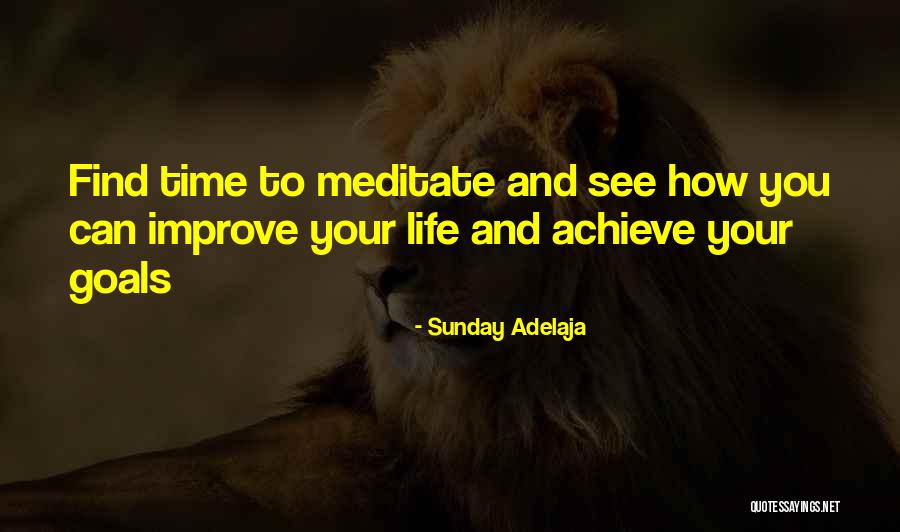 Find time to meditate and see how you can improve your life and achieve your goals

- Sunday Adelaja

QUOTESSAYINGS.NET